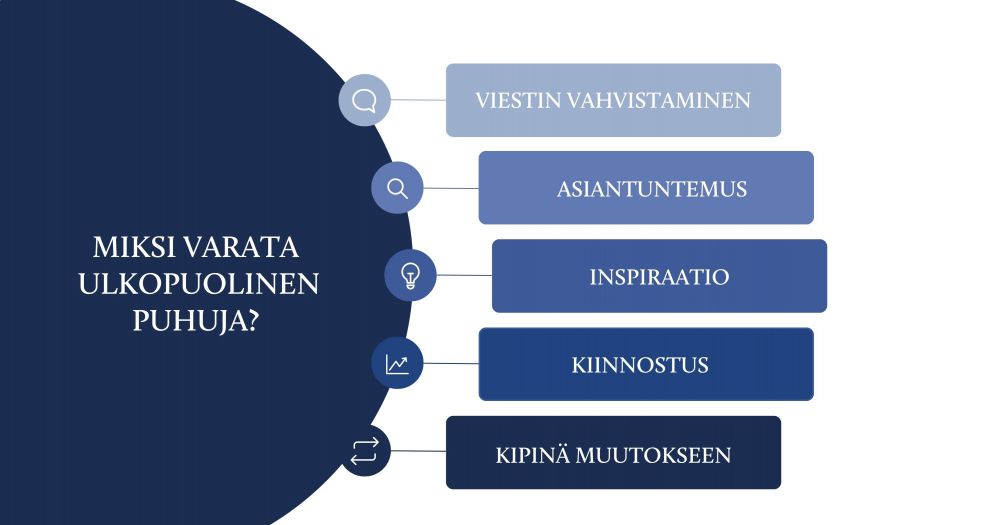 MIKSI VARATA ULKOPUOLINEN PUHUJA?

VIESTIN VAHVISTAMINEN

ASIANTUNTEMUS

INSPIRAATIO

KIINNOSTUS

KIPINÄ MUUTOKSEEN